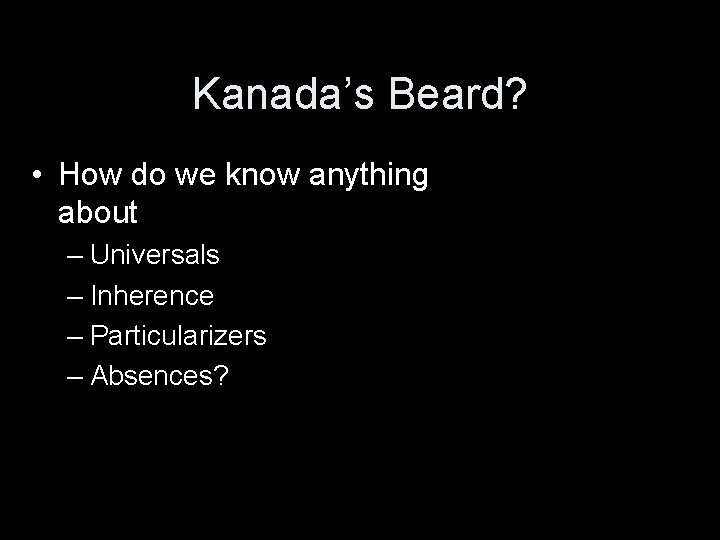 Kanada’s Beard?

• How do we know anything about
– Universals
– Inherence
– Particularizers
– Absences?